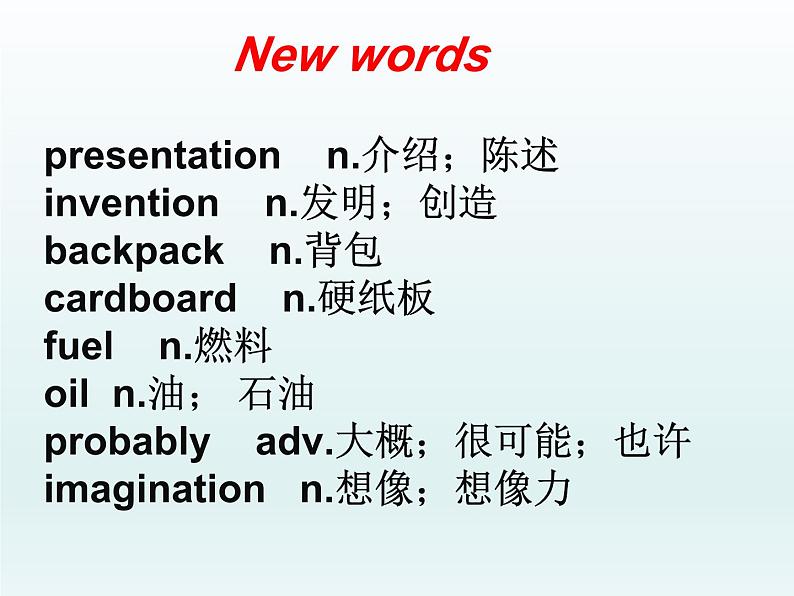 New words

presentation n.介绍；陈述
invention n.发明；创造
backpack n.背包
cardboard n.硬纸板
fuel n.燃料
oil n.油； 石油
probably adv.大概；很可能；也许
imagination n.想像；想像力